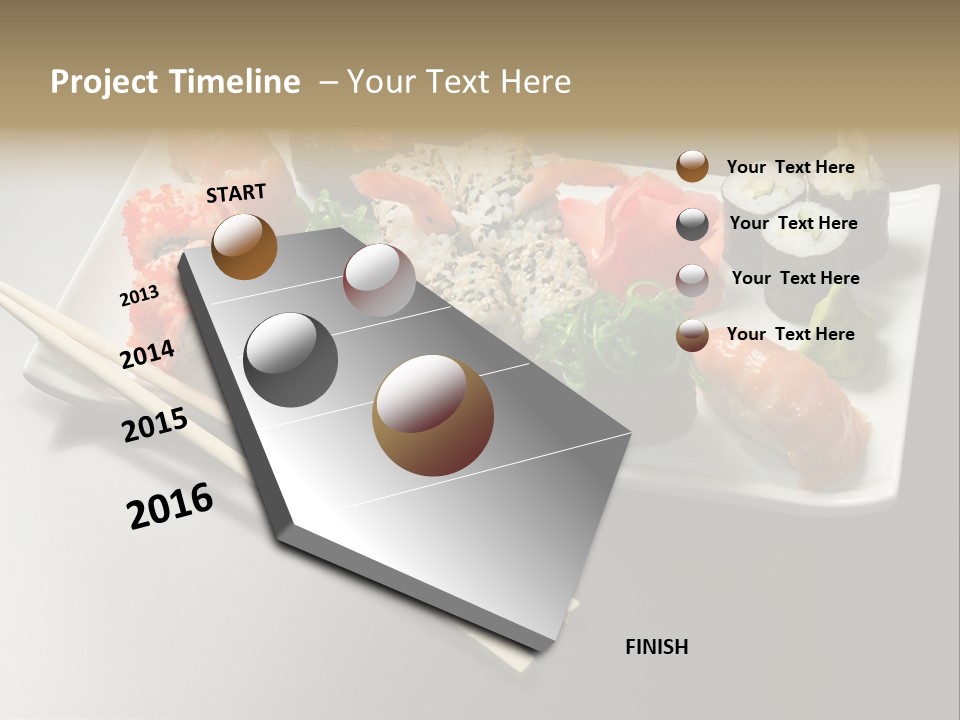 Project Timeline – Your Text Here

START

2013

2014

2015

2016

FINISH

Your Text Here

Your Text Here

Your Text Here

Your Text Here